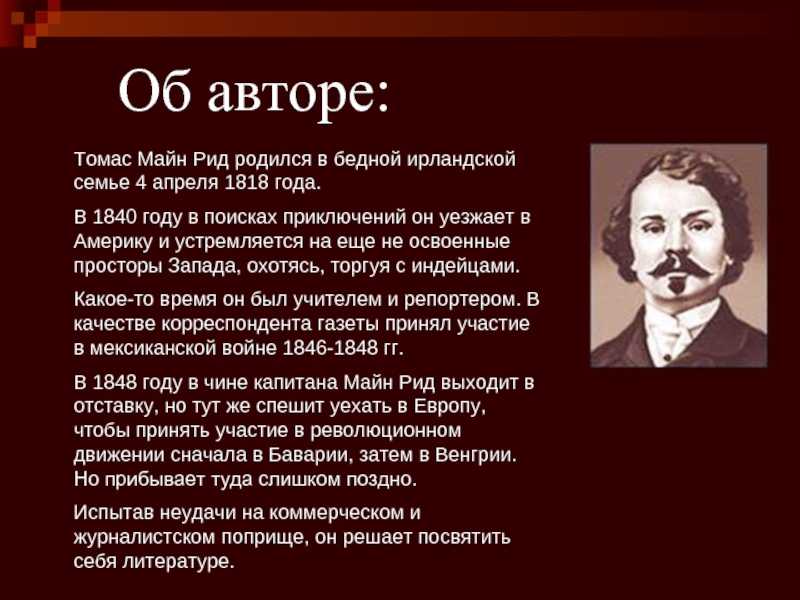 Об авторе:

Томас Майн Рид родился в бедной ирландской семье 4 апреля 1818 года.

В 1840 году в поисках приключений он уезжает в Америку и устремляется на еще не освоенные просторы Запада, охотясь, торгуя с индейцами.

Какое-то время он был учителем и репортером. В качестве корреспондента газеты принял участие в мексиканской войне 1846-1848 гг.

В 1848 году в чине капитана Майн Рид выходит в отставку, но тут же спешит уехать в Европу, чтобы принять участие в революционном движении сначала в Баварии, затем в Венгрии. Но прибывает туда слишком поздно.

Испытав неудачи на коммерческом и журналистском поприще, он решает посвятить себя литературе.